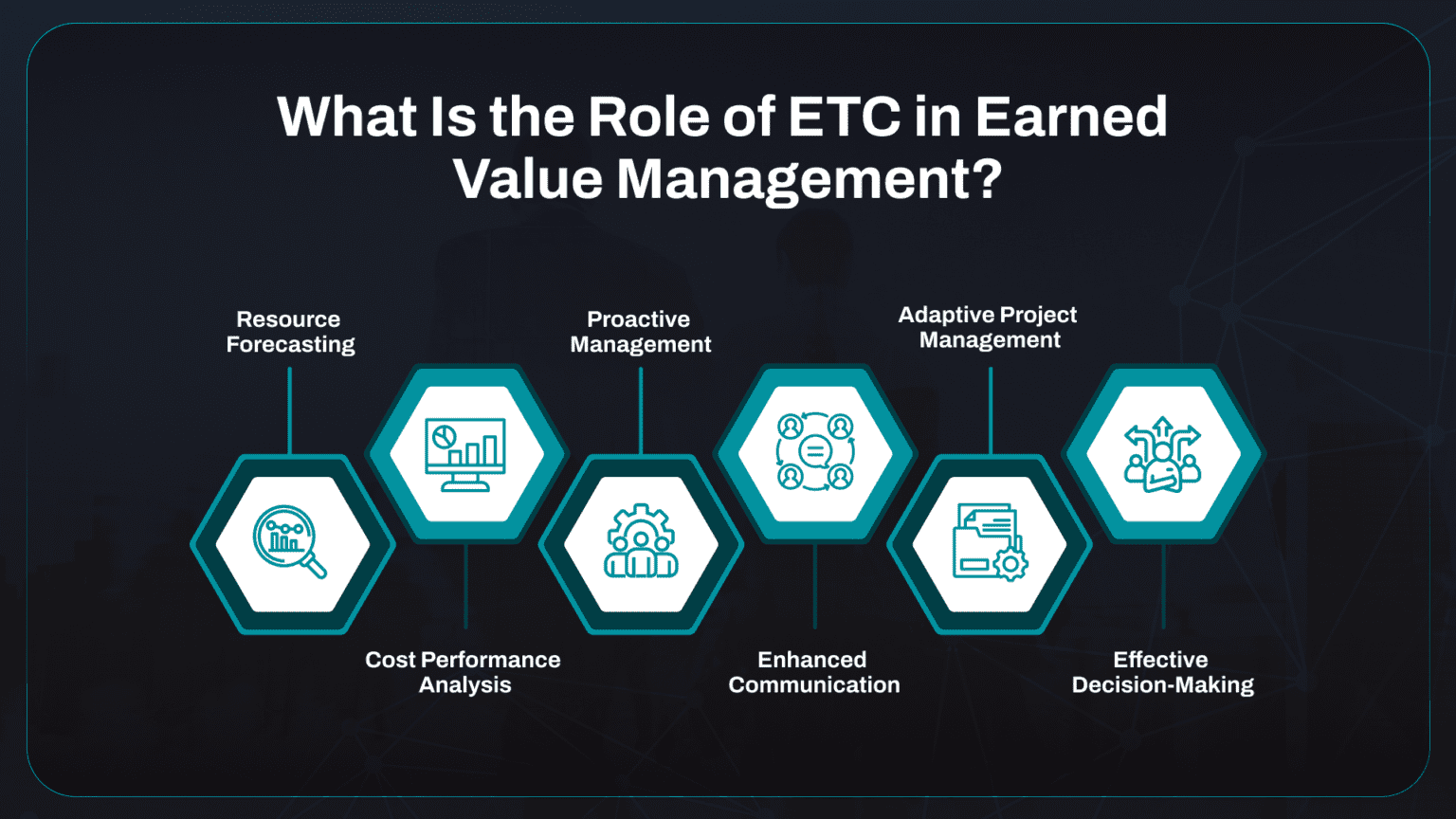 What Is the Role of ETC in Earned Value Management?

Resource Forecasting

Cost Performance Analysis

Proactive Management

Enhanced Communication

Adaptive Project Management

Effective Decision-Making